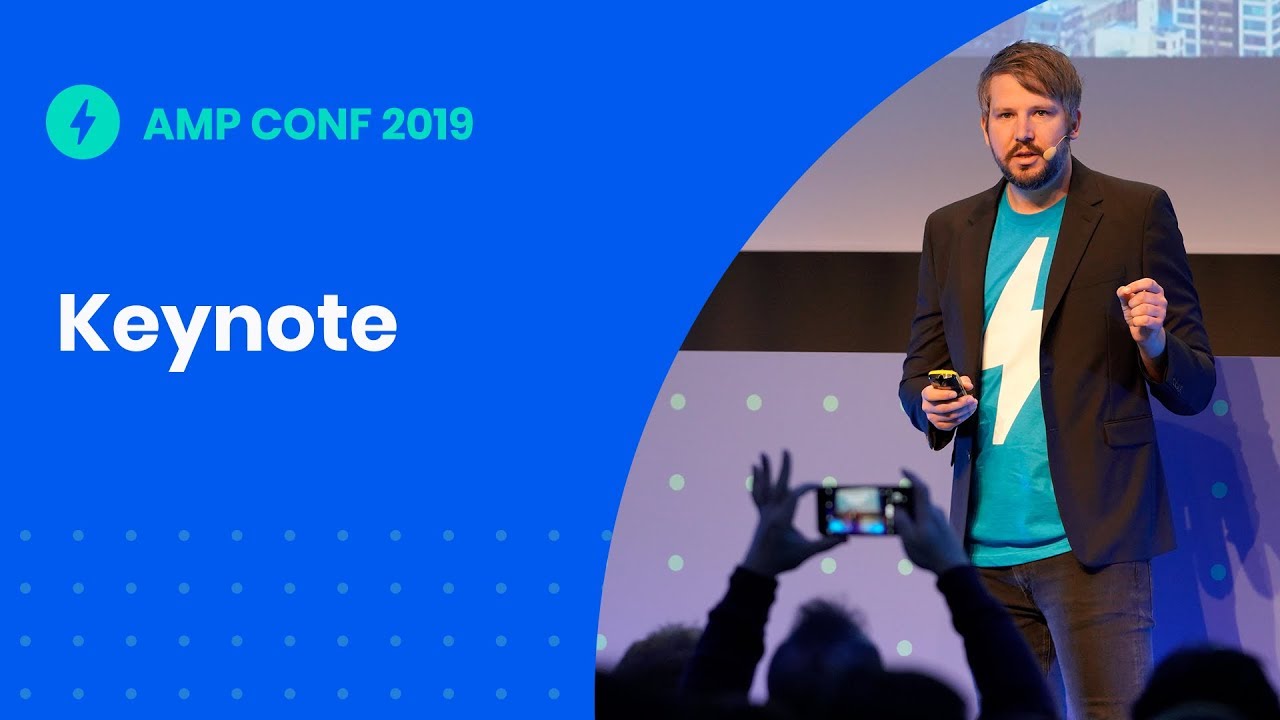 AMP CONF 2019

Keynote